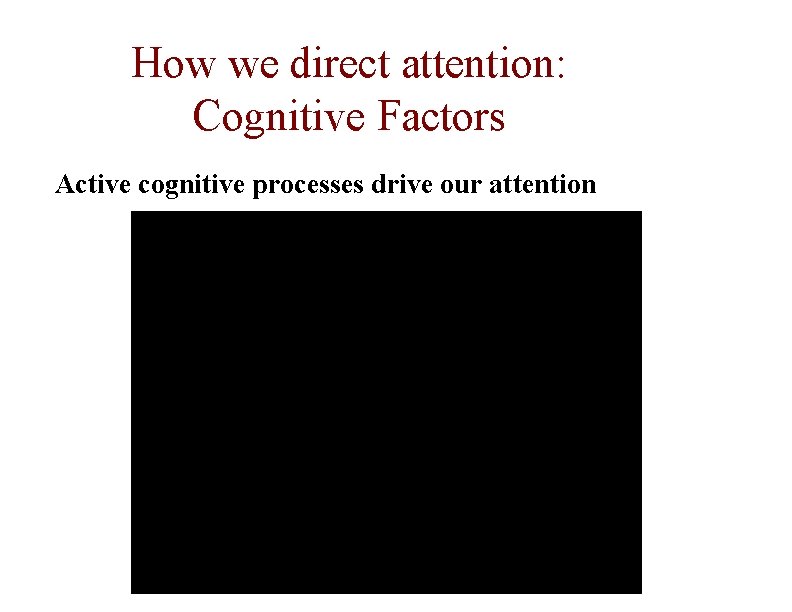 How we direct attention:
Cognitive Factors

Active cognitive processes drive our attention